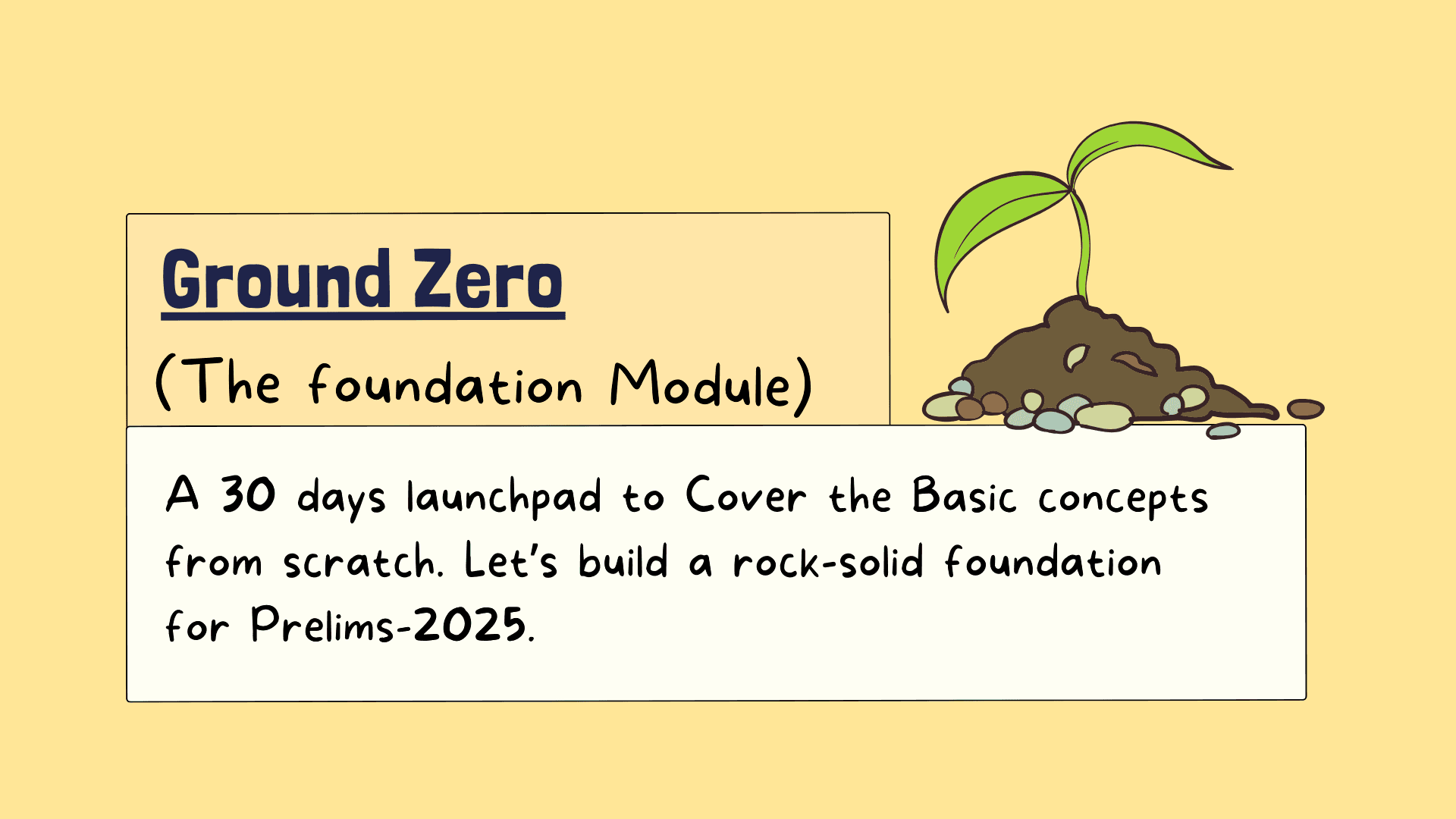 Ground Zero

(The foundation Module)

A 30 days launchpad to Cover the Basic concepts from scratch. Let's build a rock-solid foundation for Prelims-2025.